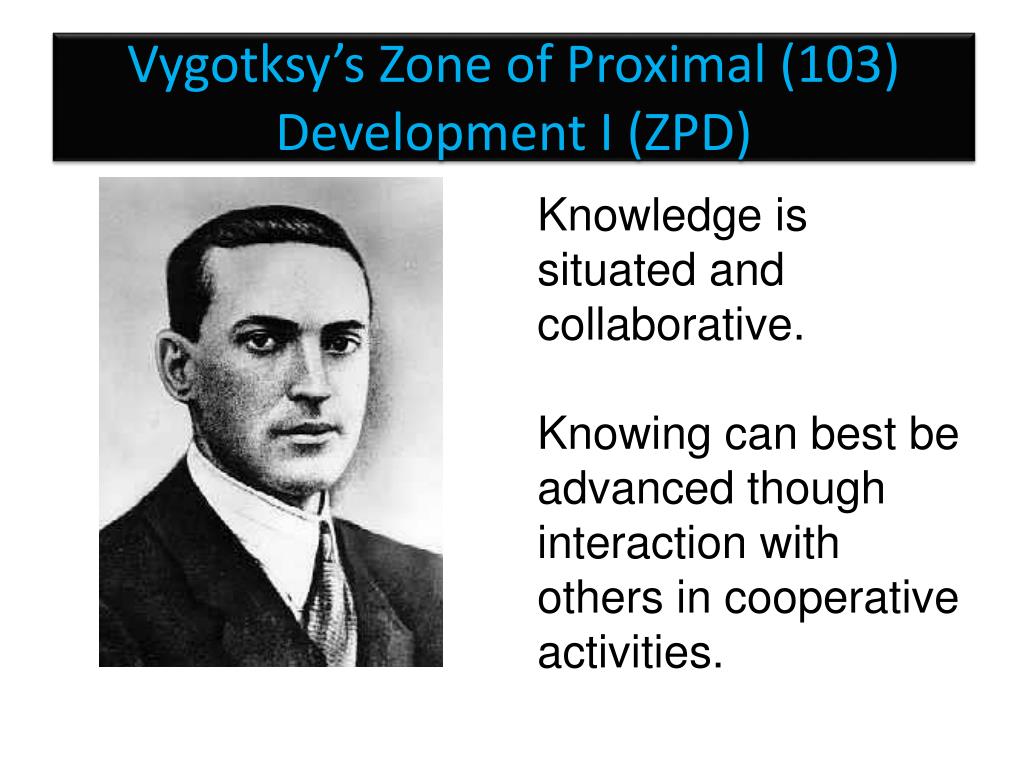 Vygotksy's Zone of Proximal (103) Development I (ZPD)

Knowledge is situated and collaborative.

Knowing can best be advanced though interaction with others in cooperative activities.